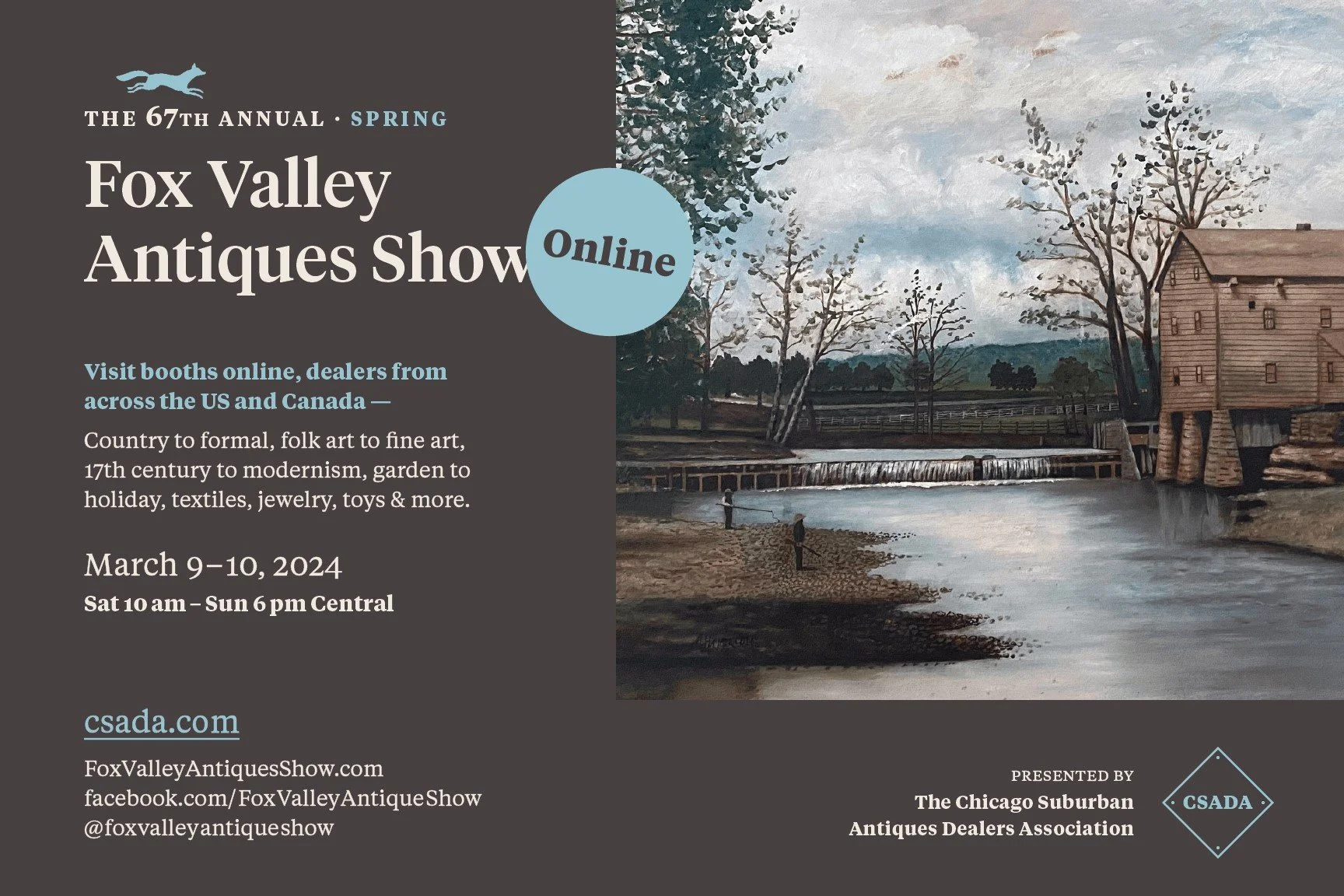 THE 67TH ANNUAL · SPRING

Fox Valley Antiques Show

Online

Visit booths online, dealers from across the US and Canada —

Country to formal, folk art to fine art, 17th century to modernism, garden to holiday, textiles, jewelry, toys & more.

March 9–10, 2024

Sat 10 am – Sun 6 pm Central

csada.com

FoxValleyAntiquesShow.com
facebook.com/FoxValleyAntiqueShow
@foxvalleyantiqueshow

PRESENTED BY
The Chicago Suburban Antiques Dealers Association

CSADA